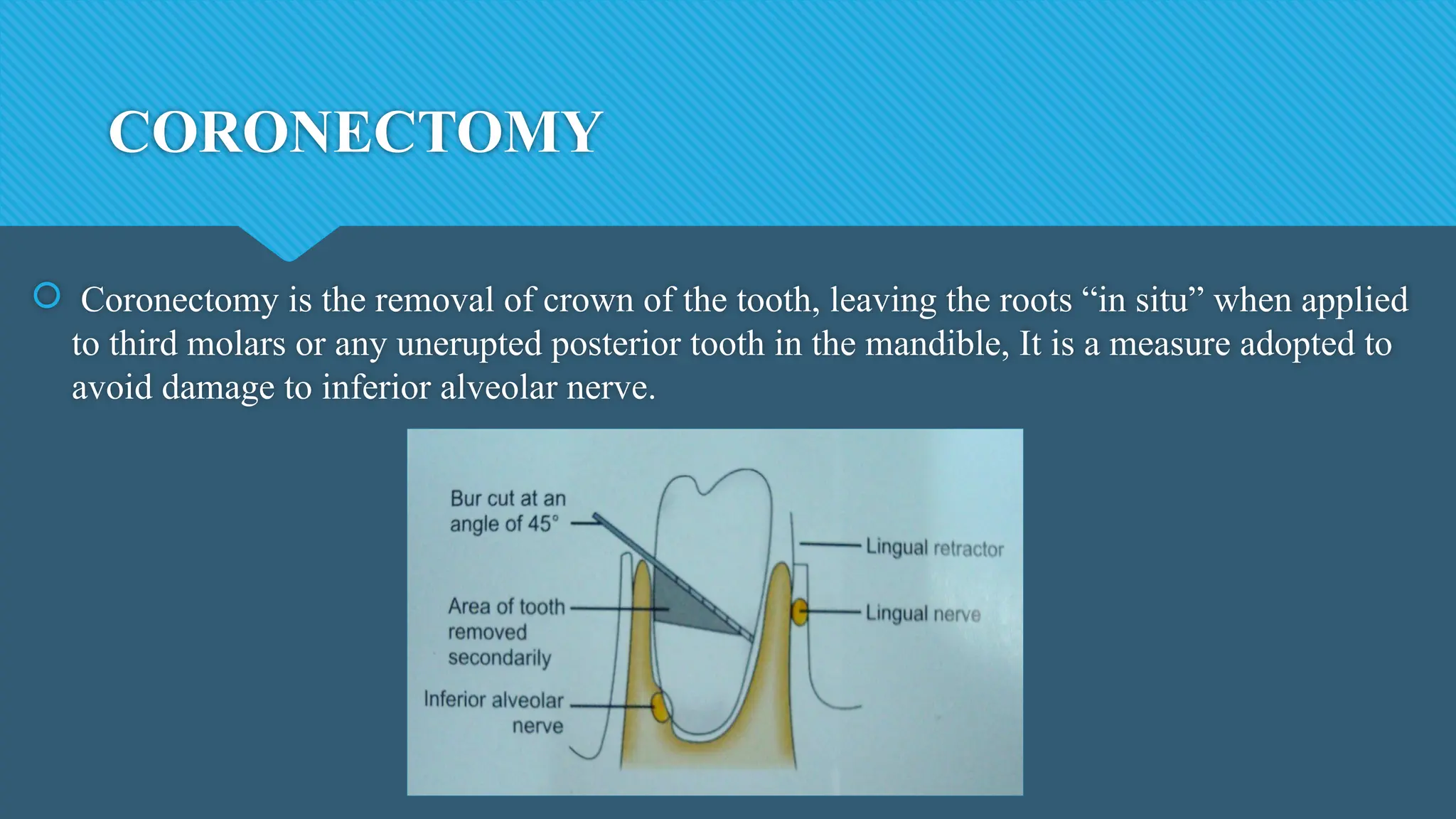 CORONECTOMY

Coronectomy is the removal of crown of the tooth, leaving the roots “in situ” when applied to third molars or any unerupted posterior tooth in the mandible, It is a measure adopted to avoid damage to inferior alveolar nerve.

Bur cut at an angle of 45°

Area of tooth removed secondarily

Inferior alveolar nerve

Lingual retractor

Lingual nerve